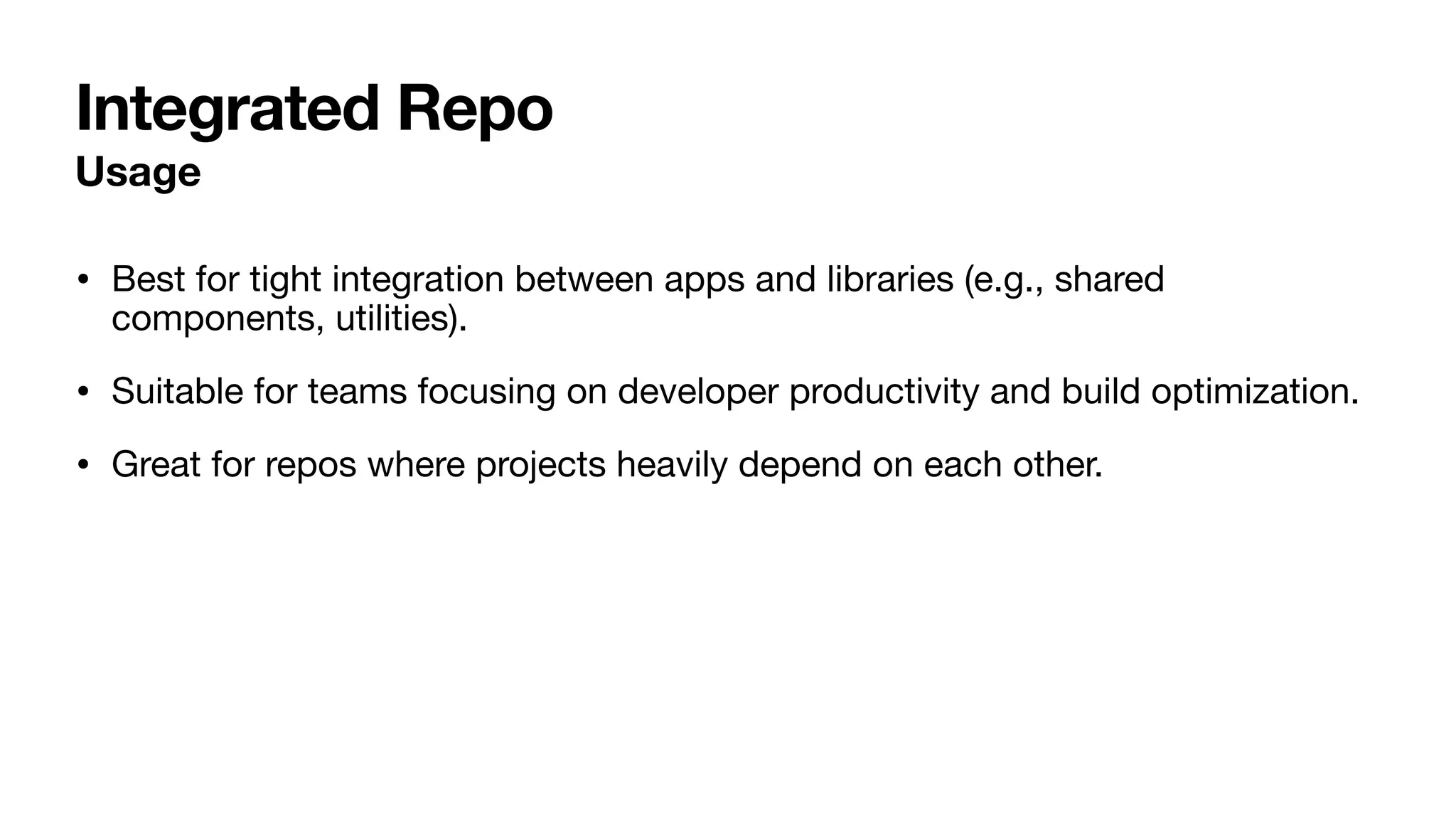 Integrated Repo
Usage

• Best for tight integration between apps and libraries (e.g., shared components, utilities).

• Suitable for teams focusing on developer productivity and build optimization.

• Great for repos where projects heavily depend on each other.